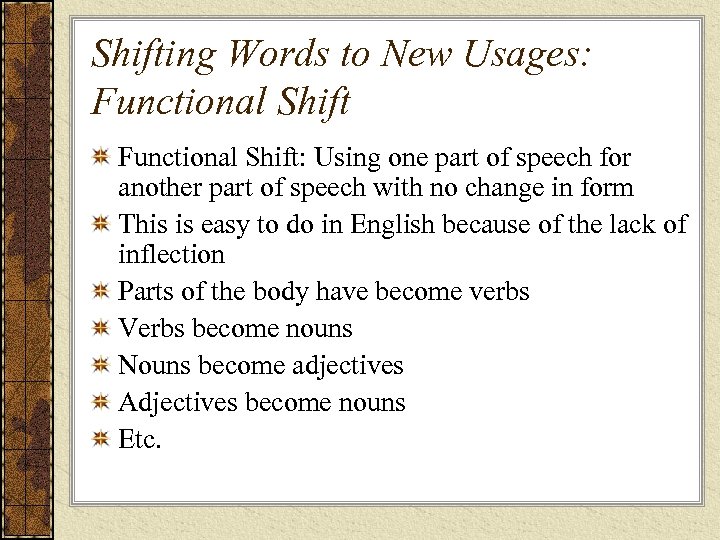 Shifting Words to New Usages: Functional Shift

Functional Shift: Using one part of speech for another part of speech with no change in form

This is easy to do in English because of the lack of inflection

Parts of the body have become verbs

Verbs become nouns

Nouns become adjectives

Adjectives become nouns

Etc.